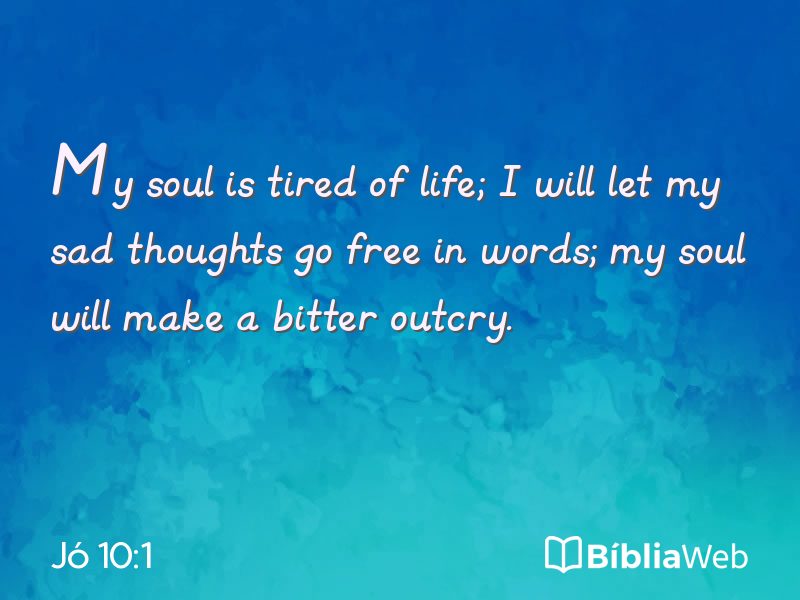 My soul is tired of life; I will let my sad thoughts go free in words; my soul will make a bitter outcry.

Jó 10:1

BíbliaWeb